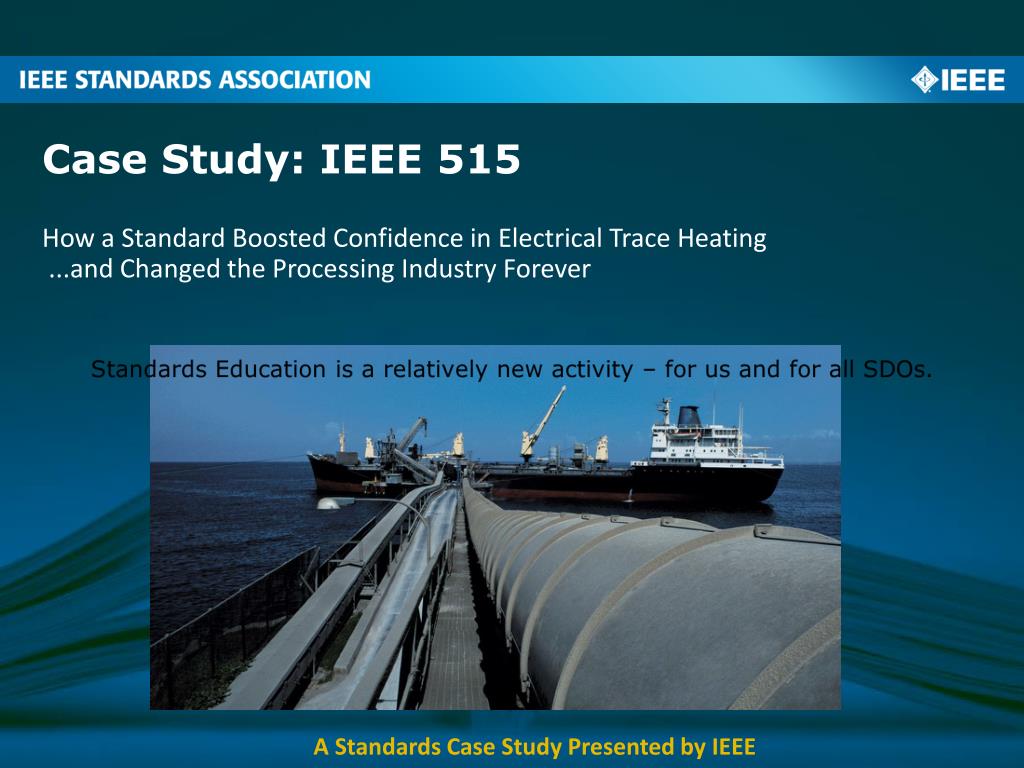 IEEE STANDARDS ASSOCIATION

IEEE

Case Study: IEEE 515

How a Standard Boosted Confidence in Electrical Trace Heating ...and Changed the Processing Industry Forever

Standards Education is a relatively new activity – for us and for all SDOs.

A Standards Case Study Presented by IEEE